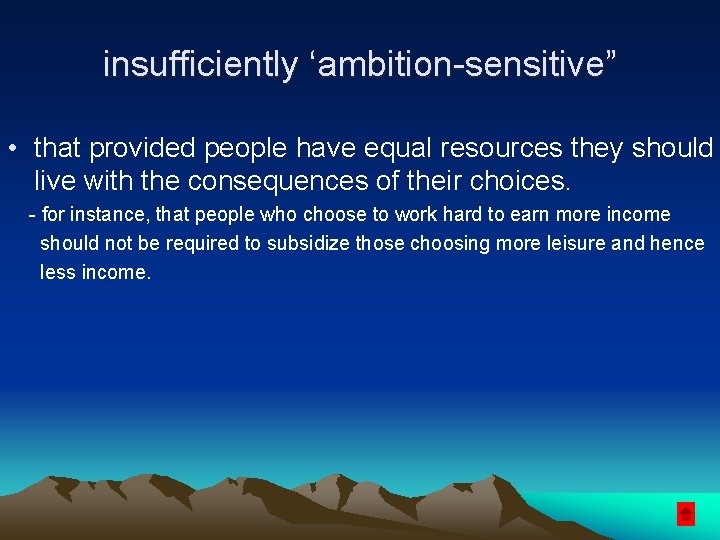 insufficiently ‘ambition-sensitive”

• that provided people have equal resources they should live with the consequences of their choices.

- for instance, that people who choose to work hard to earn more income should not be required to subsidize those choosing more leisure and hence less income.